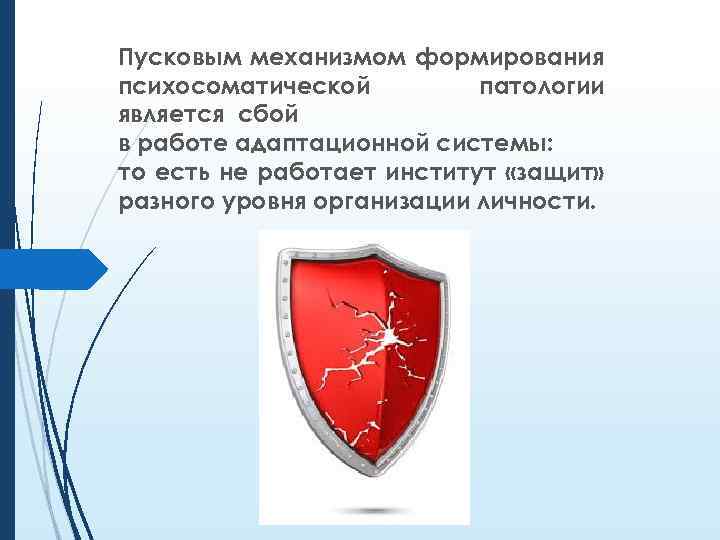 Пусковым механизмом формирования психосоматической патологии является сбой
в работе адаптационной системы:
то есть не работает институт «защит» разного уровня организации личности.